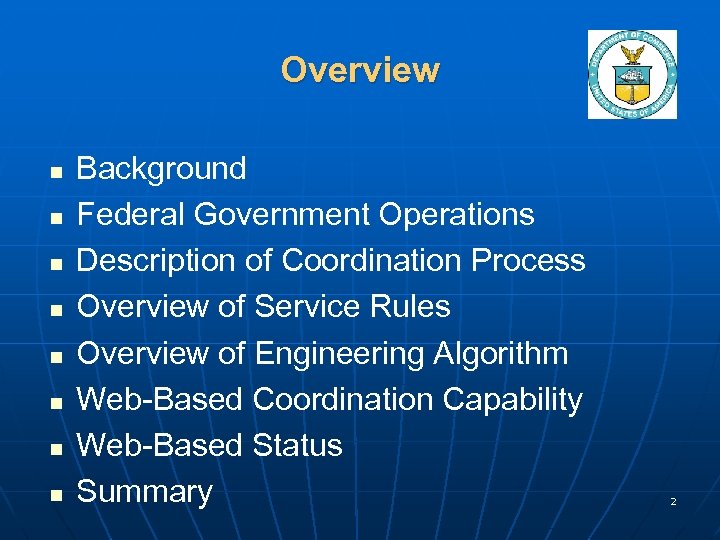 Overview

DEPARTMENT OF COMMERCE
UNITED STATES OF AMERICA

- Background
- Federal Government Operations
- Description of Coordination Process
- Overview of Service Rules
- Overview of Engineering Algorithm
- Web-Based Coordination Capability
- Web-Based Status
- Summary

2